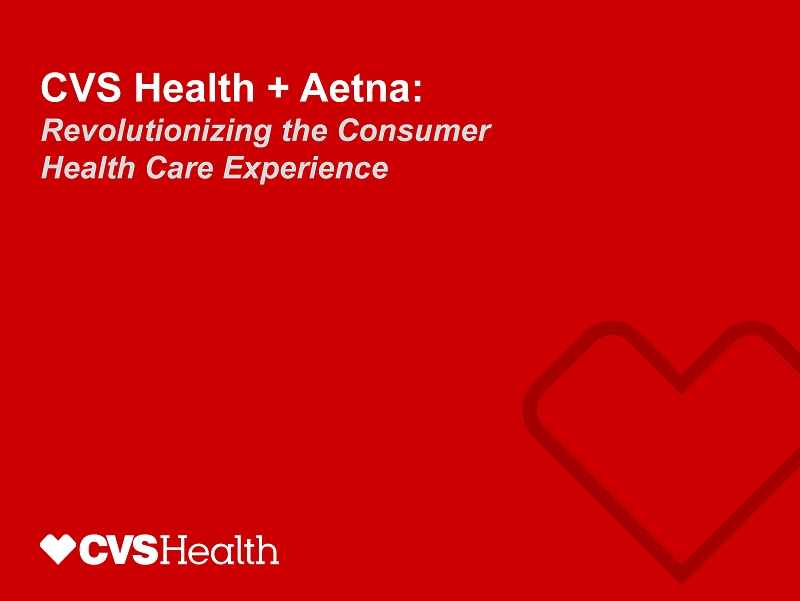 CVS Health + Aetna:
Revolutionizing the Consumer Health Care Experience

CVSHealth